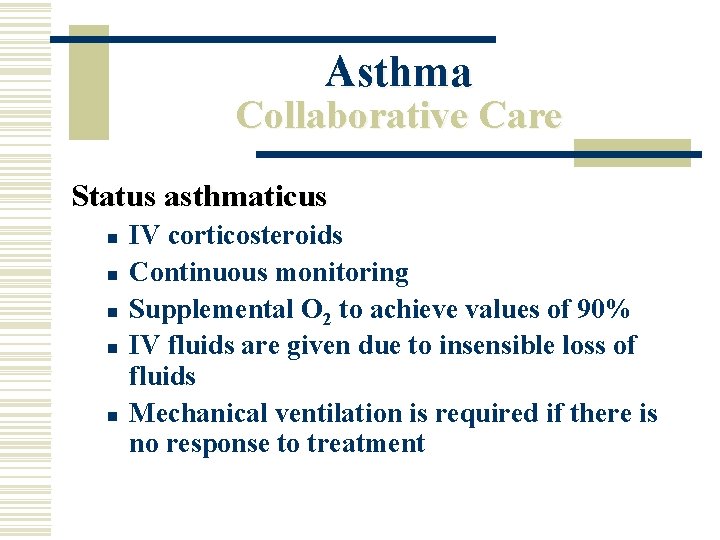 Asthma
Collaborative Care

Status asthmaticus

- IV corticosteroids
- Continuous monitoring
- Supplemental $O_2$ to achieve values of 90%
- IV fluids are given due to insensible loss of fluids
- Mechanical ventilation is required if there is no response to treatment